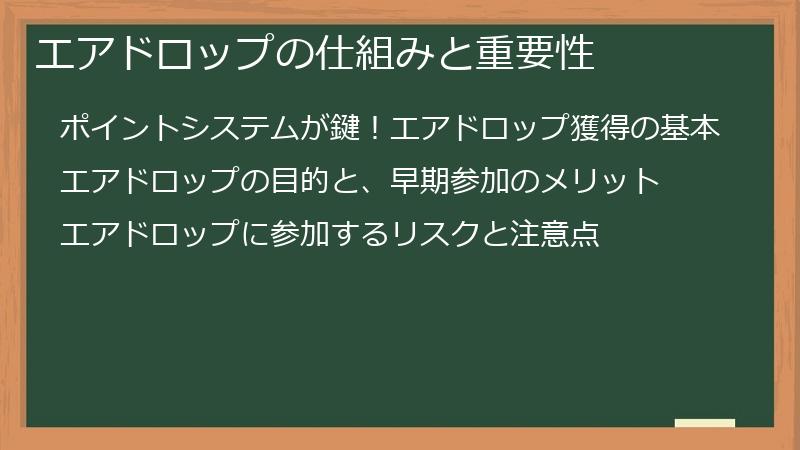 エアドロップの仕組みと重要性

ポイントシステムが鍵！エアドロップ獲得の基本

エアドロップの目的と、早期参加のメリット

エアドロップに参加するリスクと注意点